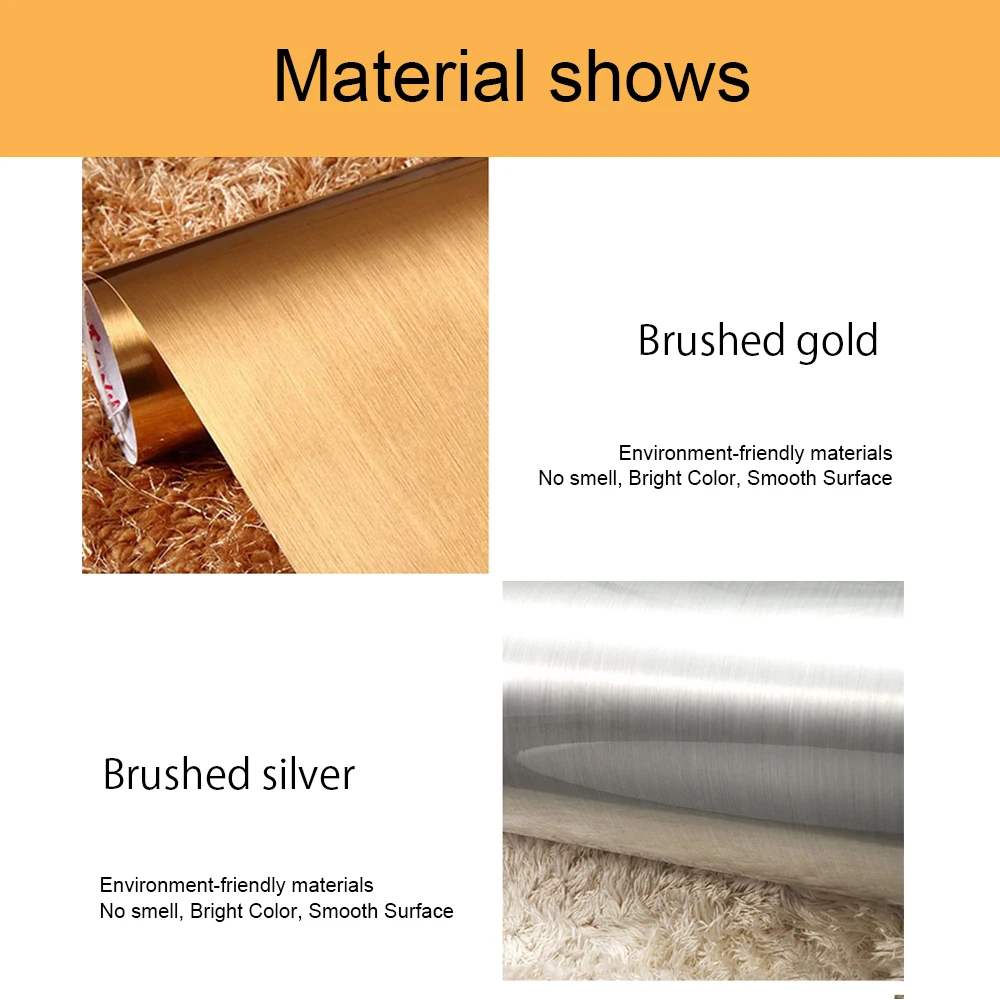 Material shows

Brushed gold

Environment-friendly materials
No smell, Bright Color, Smooth Surface

Brushed silver

Environment-friendly materials
No smell, Bright Color, Smooth Surface